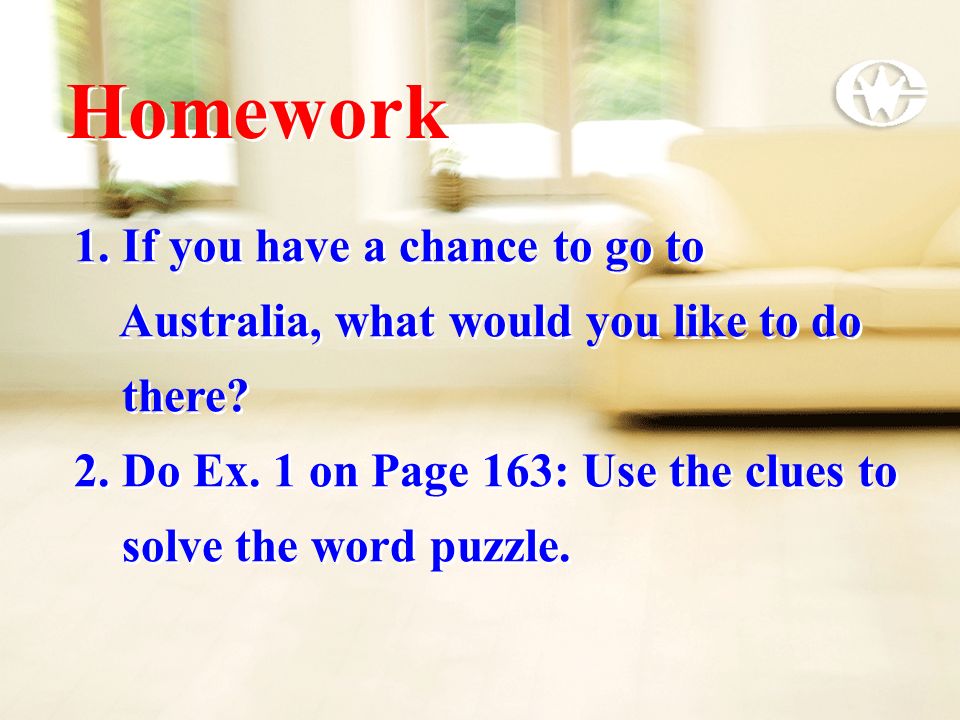 Homework

1. If you have a chance to go to Australia, what would you like to do there?

2. Do Ex. 1 on Page 163: Use the clues to solve the word puzzle.